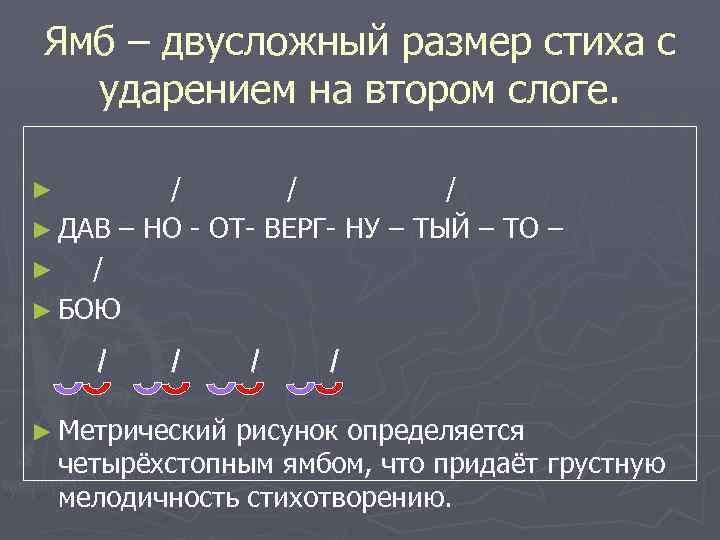 Ямб – двусложный размер стиха с ударением на втором слоге.

► / / /
► ДАВ – НО - ОТ- ВЕРГ- НУ – ТЫЙ – ТО –
► /
► БОЮ

/ / / /

► Метрический рисунок определяется четырёхстопным ямбом, что придаёт грустную мелодичность стихотворению.